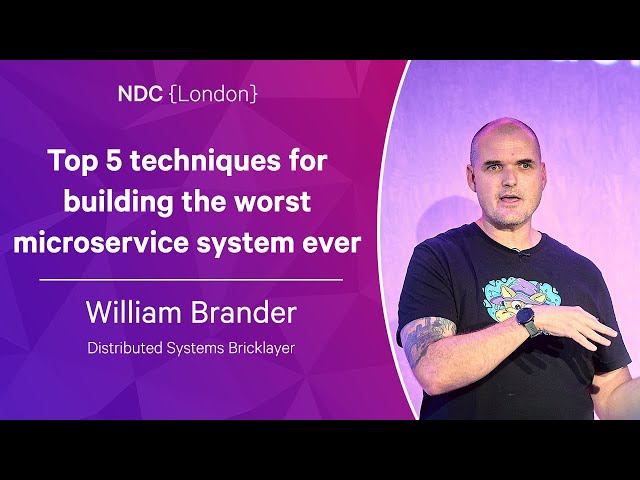 NDC {London}

Top 5 techniques for building the worst microservice system ever

William Brander

Distributed Systems Bricklayer